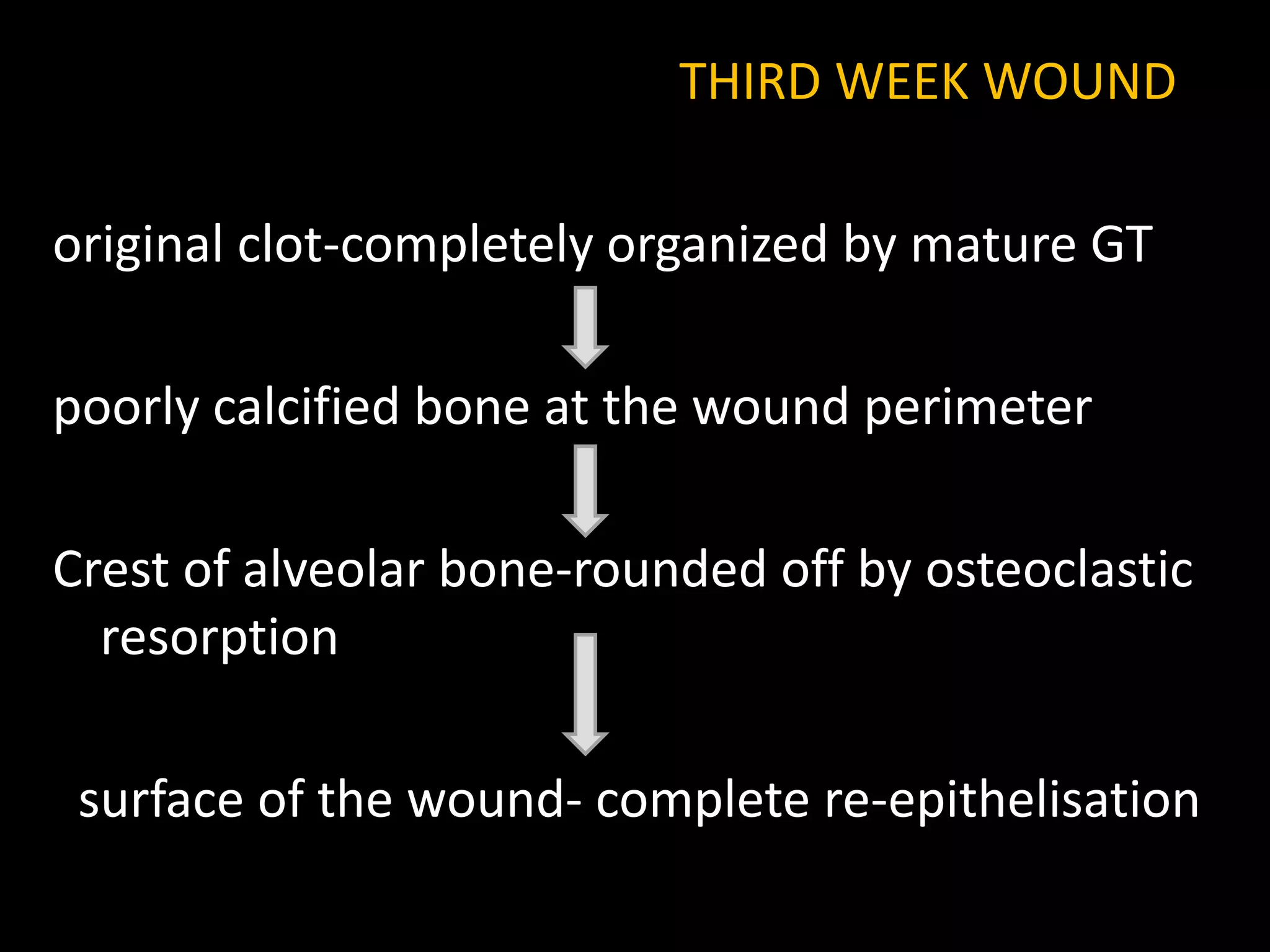 THIRD WEEK WOUND

original clot-completely organized by mature GT

poorly calcified bone at the wound perimeter

Crest of alveolar bone-rounded off by osteoclastic resorption

surface of the wound- complete re-epithelisation